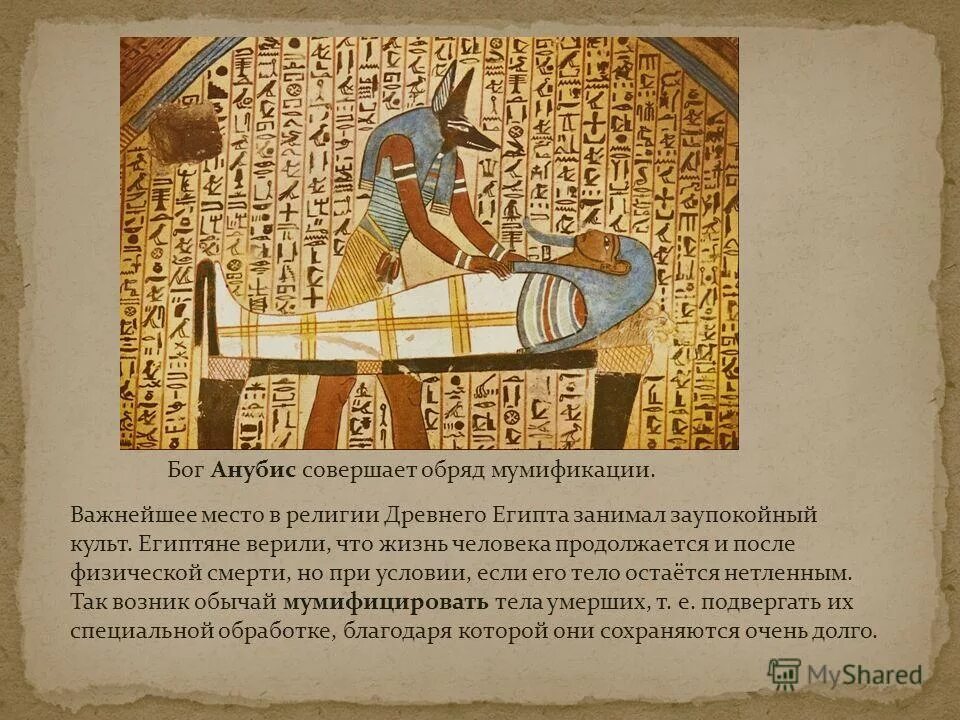 Бог Анубис совершает обряд мумификации.

Важнейшее место в религии Древнего Египта занимал заупокойный культ. Египтяне верили, что жизнь человека продолжается и после физической смерти, но при условии, если его тело остаётся нетленным. Так возник обычай мумифицировать тела умерших, т. е. подвергать их специальной обработке, благодаря которой они сохраняются очень долго.

MyShared